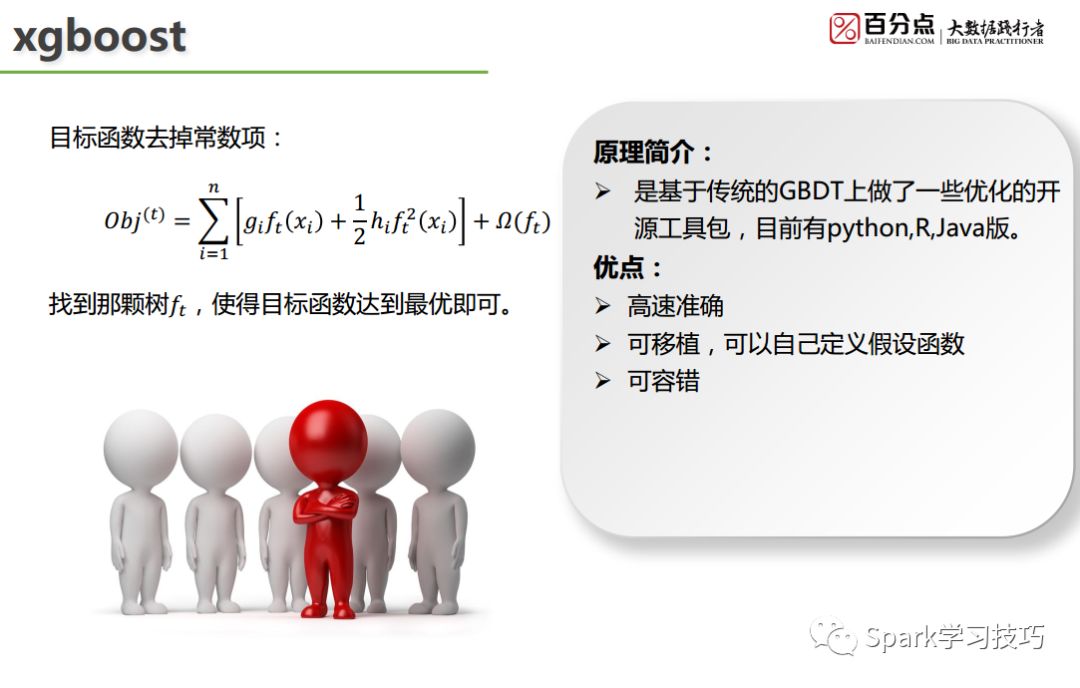 xgboost

百分点 BAIFENDIAN.COM 大数据践行者 BIG DATA PRACTITIONER

目标函数去掉常数项：

$Obj^{(t)} = \sum_{i=1}^{n}\left[g_i f_t(x_i) + \frac{1}{2}h_i f_t^2(x_i)\right] + \Omega(f_t)$

找到那颗树$f_t$，使得目标函数达到最优即可。

原理简介：
➢ 是基于传统的GBDT上做了一些优化的开源工具包，目前有python,R,Java版。
优点：
➢ 高速准确
➢ 可移植，可以自己定义假设函数
➢ 可容错

Spark学习技巧